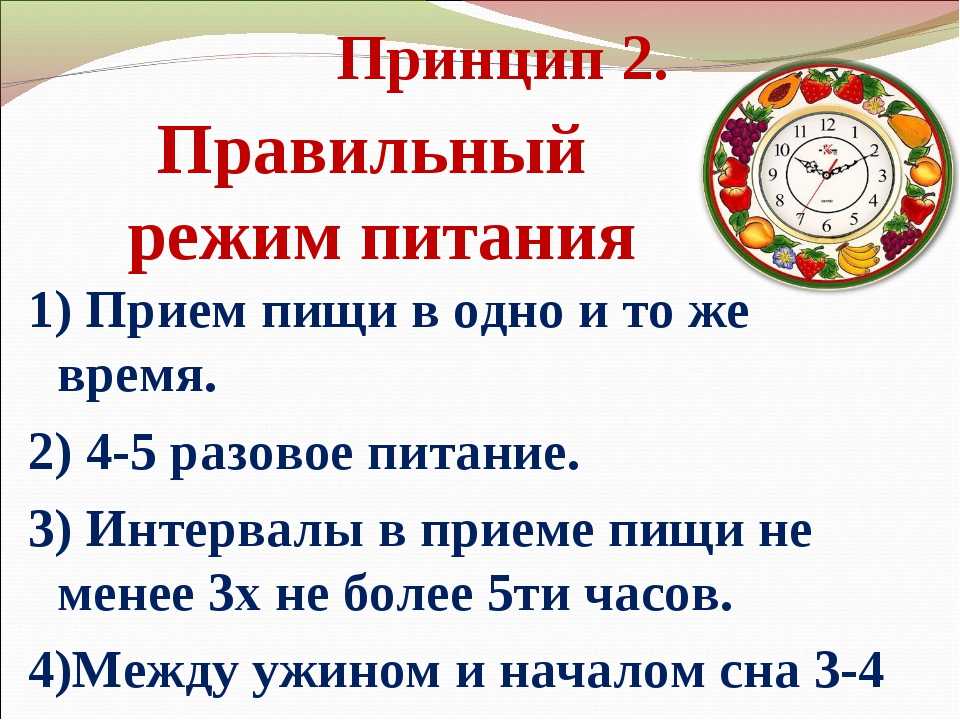 Принцип 2.

Правильный режим питания

12
1
2
3
4
5
6
7
8
9
10
11

1) Прием пищи в одно и то же время.

2) 4-5 разовое питание.

3) Интервалы в приеме пищи не менее 3х не более 5ти часов.

4)Между ужином и началом сна 3-4